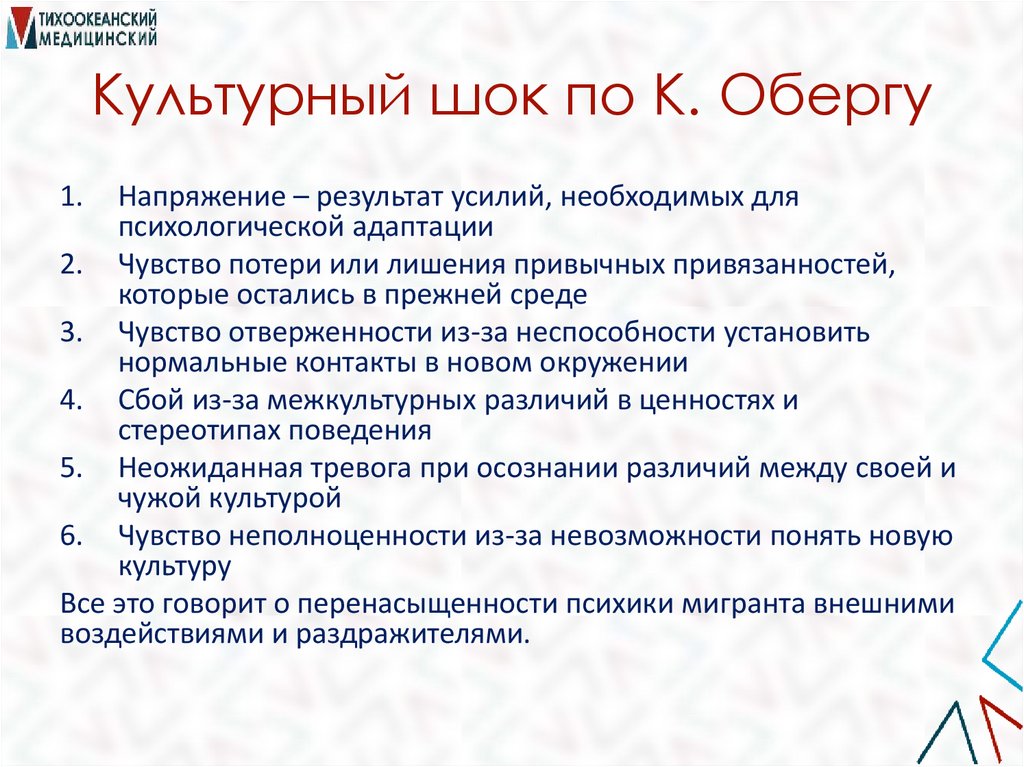 ТИХООКЕАНСКИЙ МЕДИЦИНСКИЙ

Культурный шок по К. Обергу

1. Напряжение – результат усилий, необходимых для психологической адаптации
2. Чувство потери или лишения привычных привязанностей, которые остались в прежней среде
3. Чувство отверженности из-за неспособности установить нормальные контакты в новом окружении
4. Сбой из-за межкультурных различий в ценностях и стереотипах поведения
5. Неожиданная тревога при осознании различий между своей и чужой культурой
6. Чувство неполноценности из-за невозможности понять новую культуру

Все это говорит о перенасыщенности психики мигранта внешними воздействиями и раздражителями.